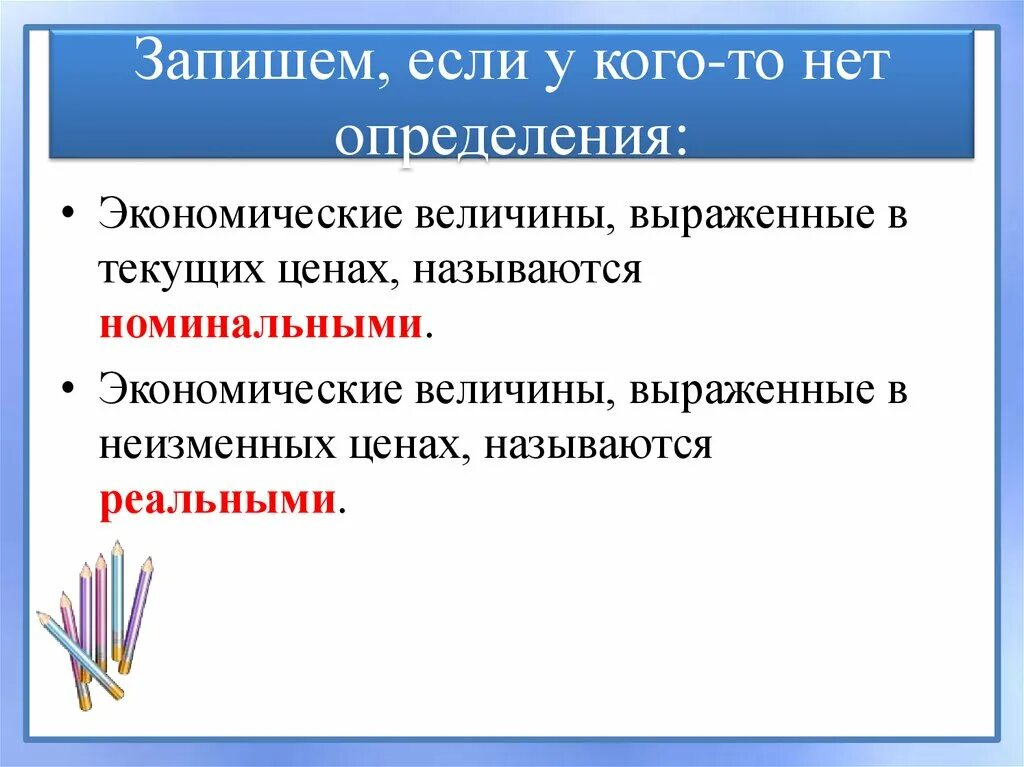 Запишем, если у кого-то нет определения:

• Экономические величины, выраженные в текущих ценах, называются номинальными.

• Экономические величины, выраженные в неизменных ценах, называются реальными.